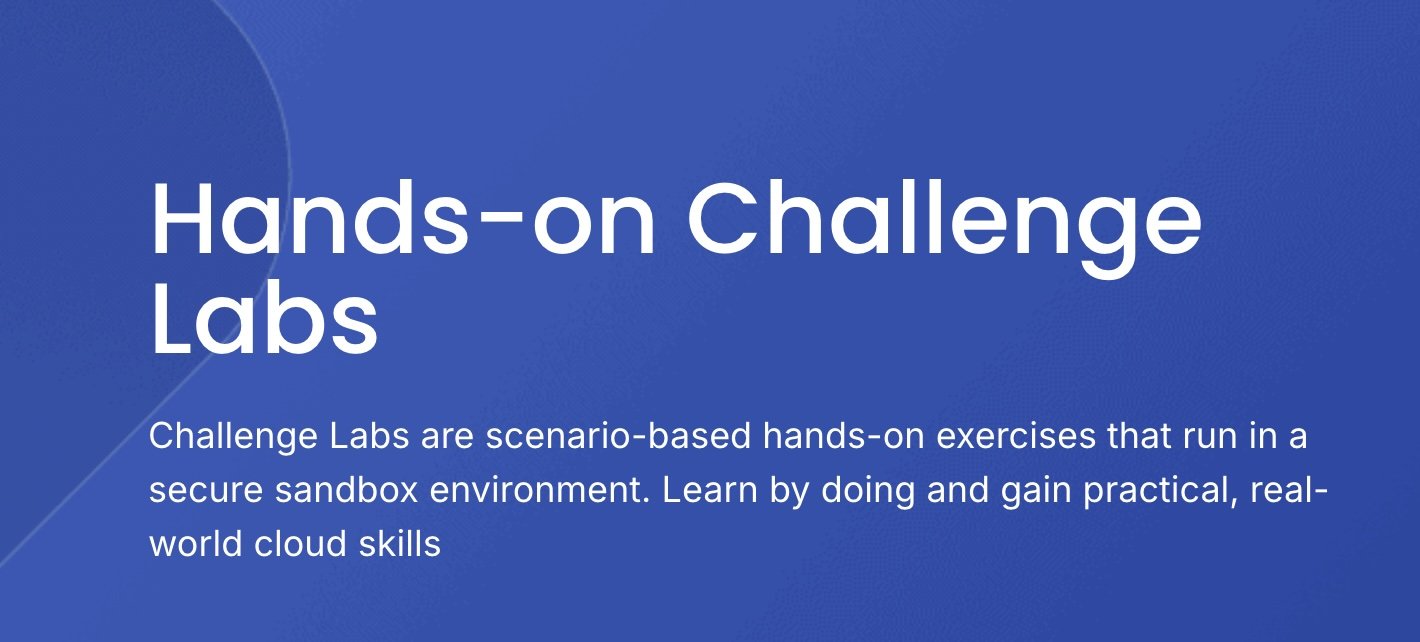 Hands-on Challenge Labs

Challenge Labs are scenario-based hands-on exercises that run in a secure sandbox environment. Learn by doing and gain practical, real-world cloud skills